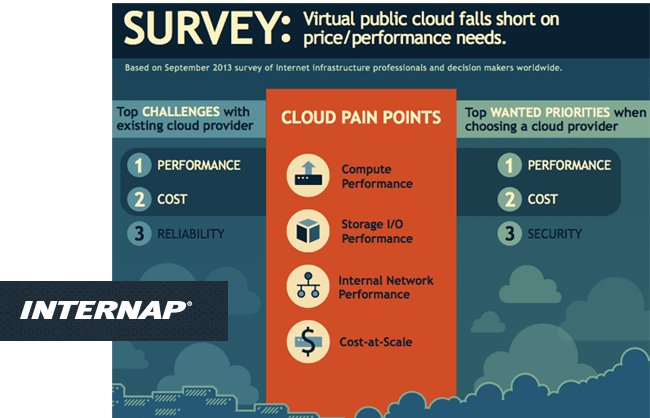 SURVEY: Virtual public cloud falls short on price/performance needs.

Based on September 2013 survey of Internet infrastructure professionals and decision makers worldwide.

Top CHALLENGES with existing cloud provider

1 PERFORMANCE
2 COST
3 RELIABILITY

CLOUD PAIN POINTS

Compute Performance

Storage I/O Performance

Internal Network Performance

Cost-at-Scale

Top WANTED PRIORITIES when choosing a cloud provider

1 PERFORMANCE
2 COST
3 SECURITY

INTERNAP®